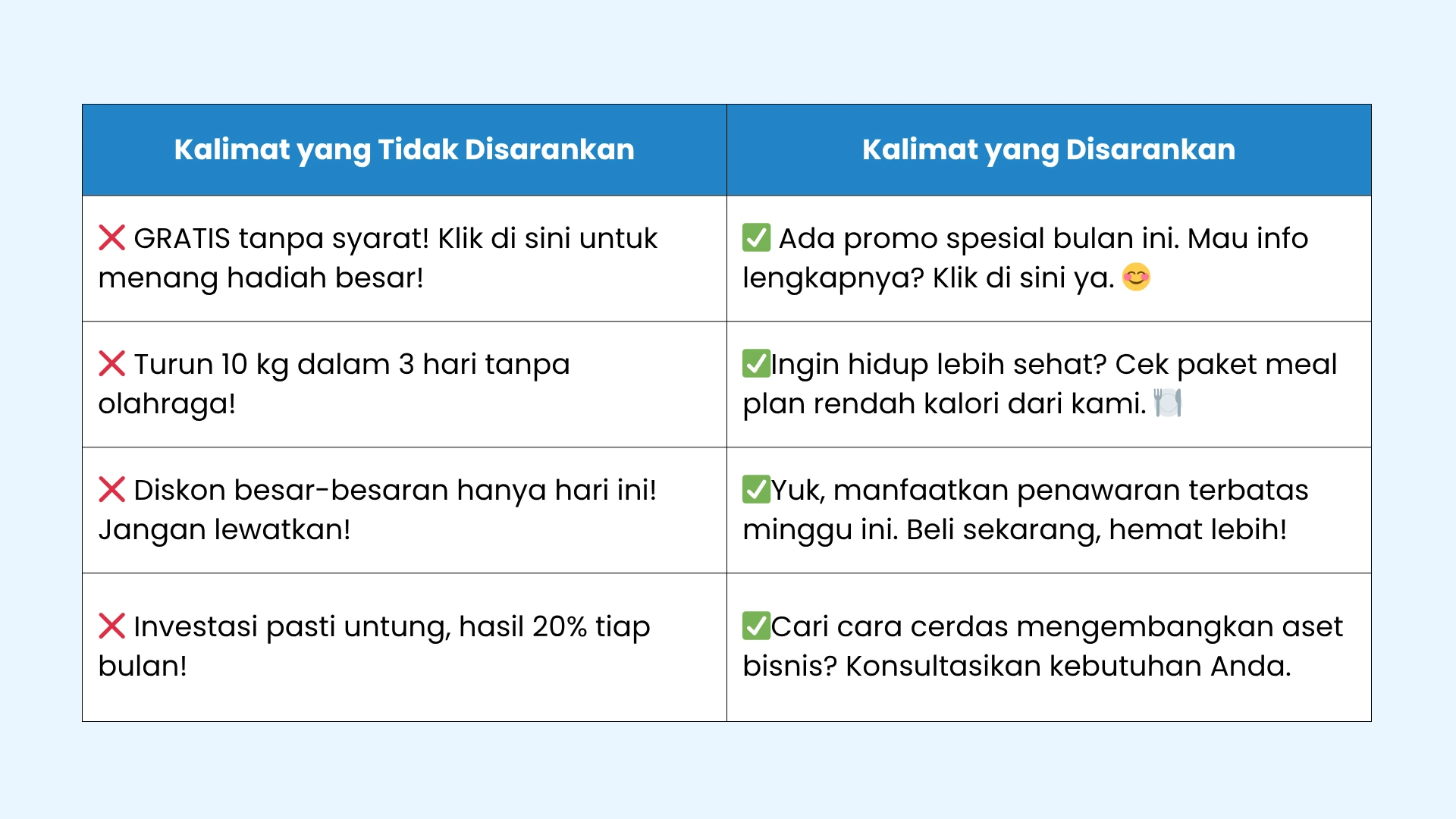 | Kalimat yang Tidak Disarankan | Kalimat yang Disarankan |
|---|---|
| ❌ GRATIS tanpa syarat! Klik di sini untuk menang hadiah besar! | ✅ Ada promo spesial bulan ini. Mau info lengkapnya? Klik di sini ya. 😊 |
| ❌ Turun 10 kg dalam 3 hari tanpa olahraga! | ✅Ingin hidup lebih sehat? Cek paket meal plan rendah kalori dari kami. 🍽️ |
| ❌ Diskon besar-besaran hanya hari ini! Jangan lewatkan! | ✅Yuk, manfaatkan penawaran terbatas minggu ini. Beli sekarang, hemat lebih! |
| ❌ Investasi pasti untung, hasil 20% tiap bulan! | ✅Cari cara cerdas mengembangkan aset bisnis? Konsultasikan kebutuhan Anda. |